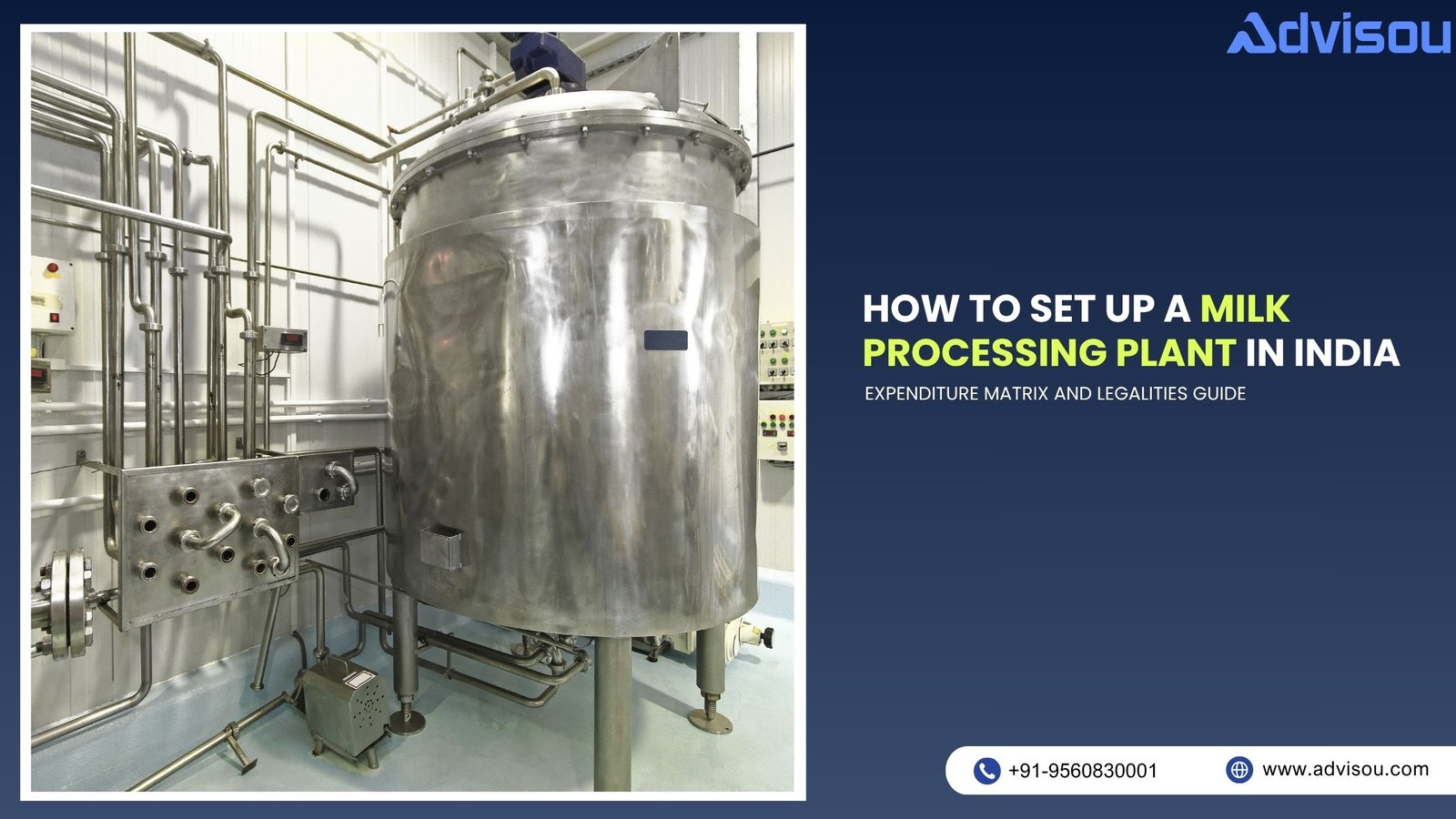 Advisou

HOW TO SET UP A MILK PROCESSING PLANT IN INDIA

EXPENDITURE MATRIX AND LEGALITIES GUIDE

+91-9560830001

www.advisou.com